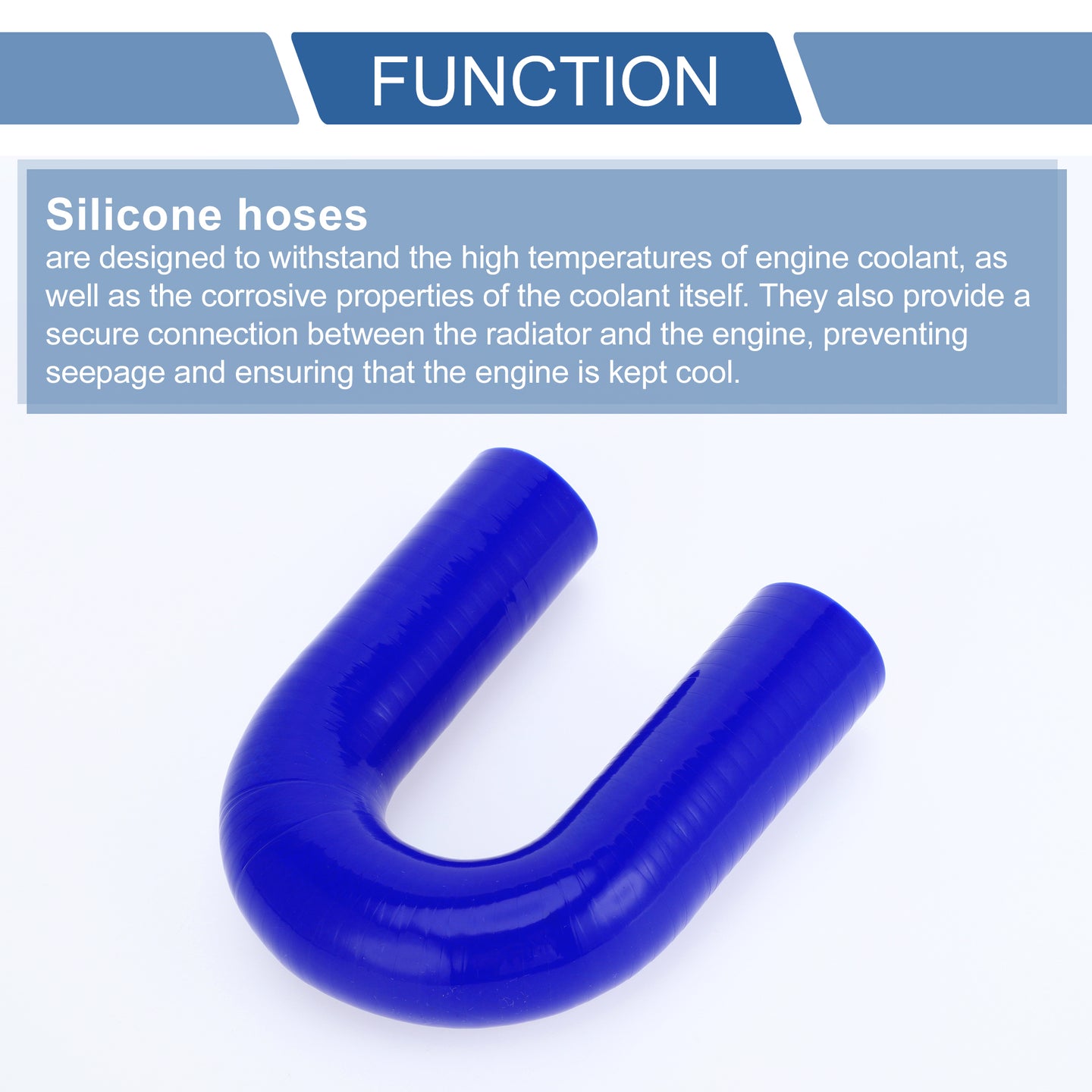 FUNCTION

Silicone hoses

are designed to withstand the high temperatures of engine coolant, as well as the corrosive properties of the coolant itself. They also provide a secure connection between the radiator and the engine, preventing seepage and ensuring that the engine is kept cool.